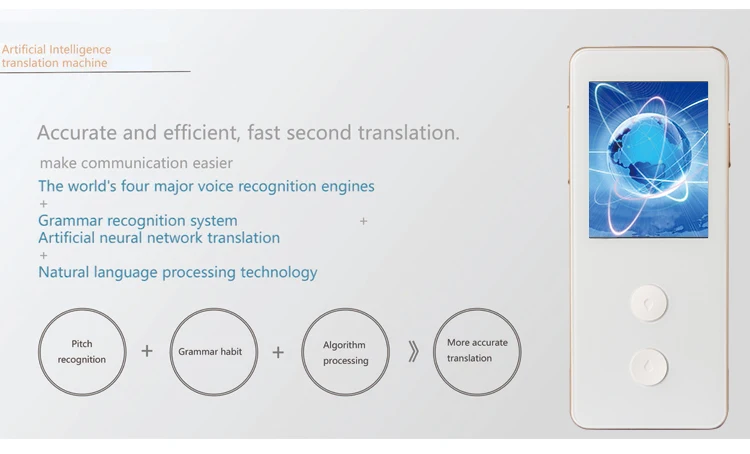 Artificial Intelligence
translation machine

Accurate and efficient, fast second translation.

make communication easier

The world's four major voice recognition engines
+
Grammar recognition system +
Artificial neural network translation
+
Natural language processing technology

Pitch recognition + Grammar habit + Algorithm processing 》 More accurate translation